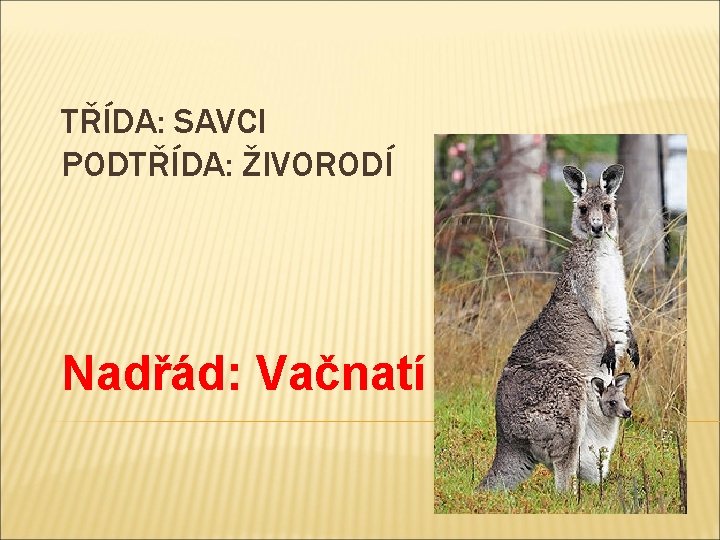 TŘÍDA: SAVCI
PODTŘÍDA: ŽIVORODÍ

Nadřád: Vačnatí